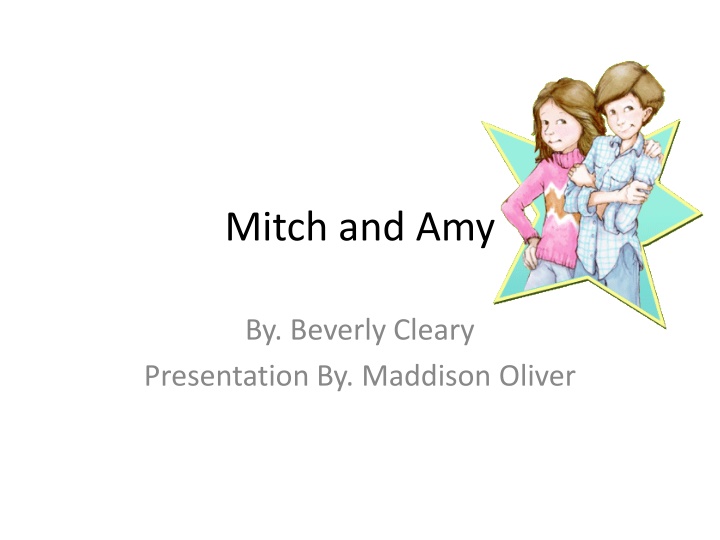 Mitch and Amy

By. Beverly Cleary
Presentation By. Maddison Oliver